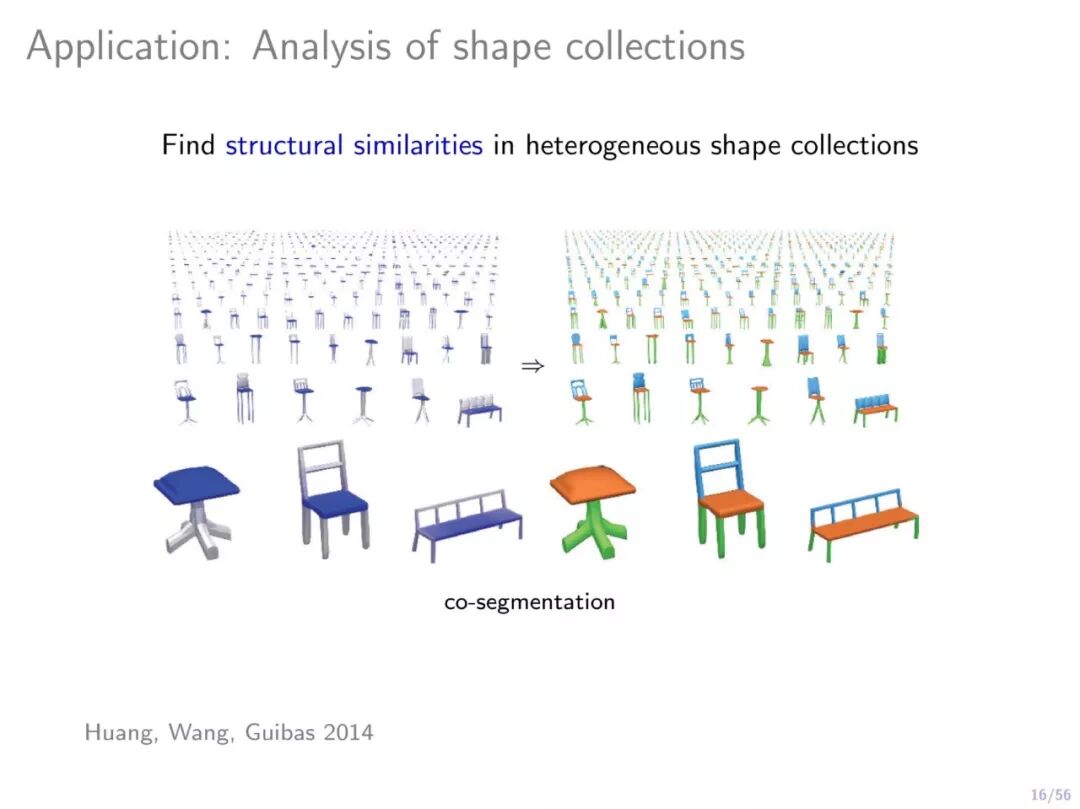 Application: Analysis of shape collections

Find structural similarities in heterogeneous shape collections

$\Rightarrow$

co-segmentation

Huang, Wang, Guibas 2014

16/56